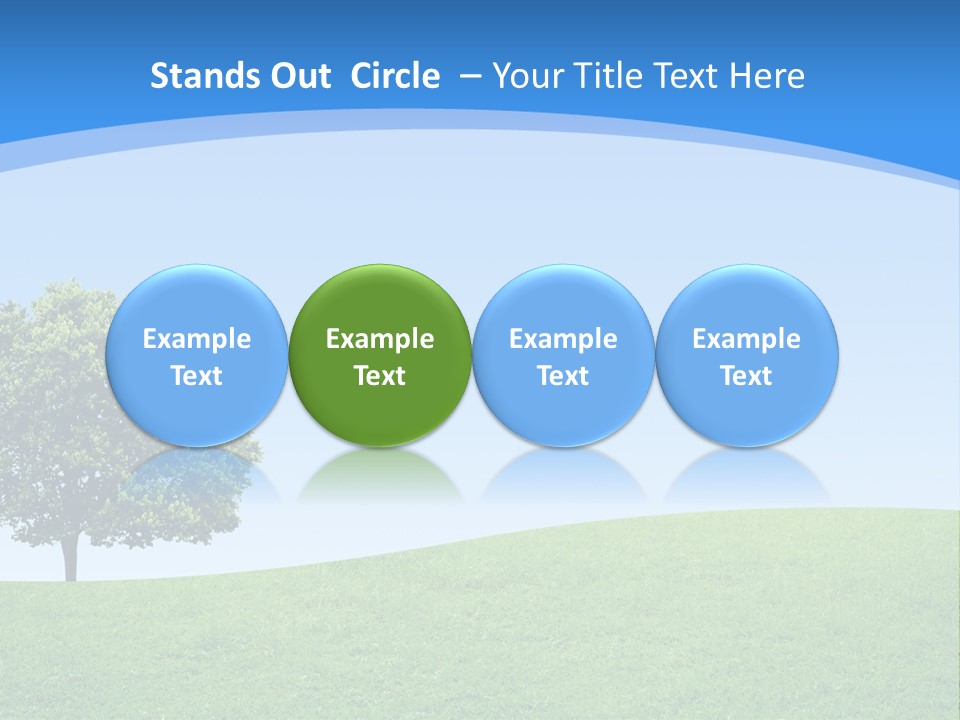 Stands Out Circle – Your Title Text Here

Example Text

Example Text

Example Text

Example Text